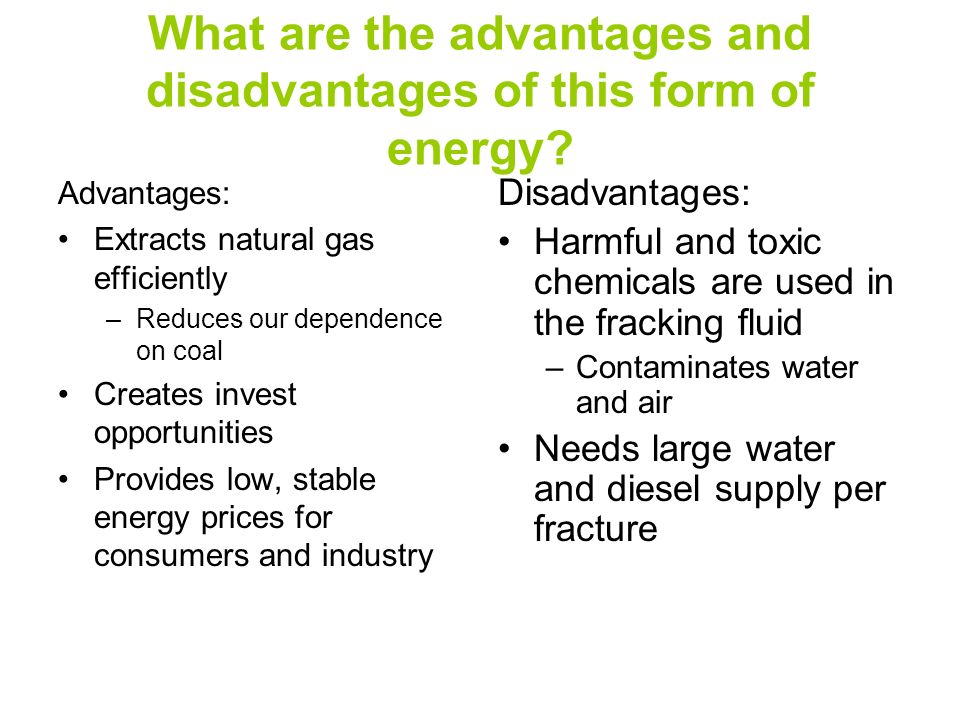 What are the advantages and disadvantages of this form of energy?

Advantages:
• Extracts natural gas efficiently
– Reduces our dependence on coal
• Creates invest opportunities
• Provides low, stable energy prices for consumers and industry

Disadvantages:
• Harmful and toxic chemicals are used in the fracking fluid
– Contaminates water and air
• Needs large water and diesel supply per fracture